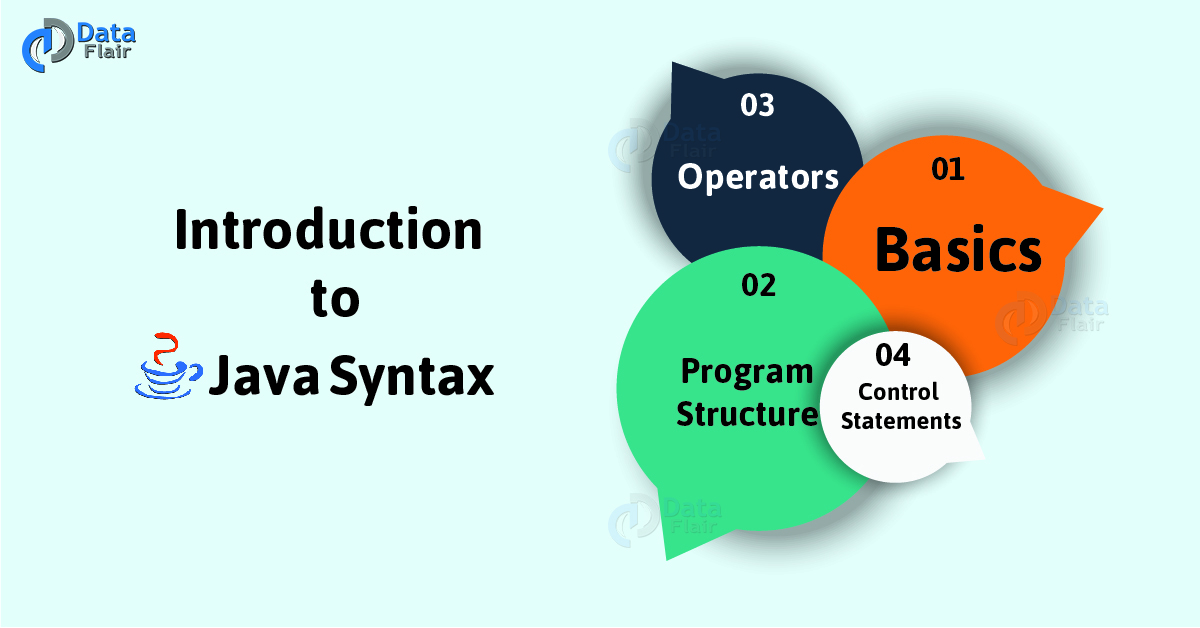 Data Flair

Introduction to Java Syntax

03 Operators

01 Basics

02 Program Structure

04 Control Statements

Data Flair

Data Flair

Data Flair